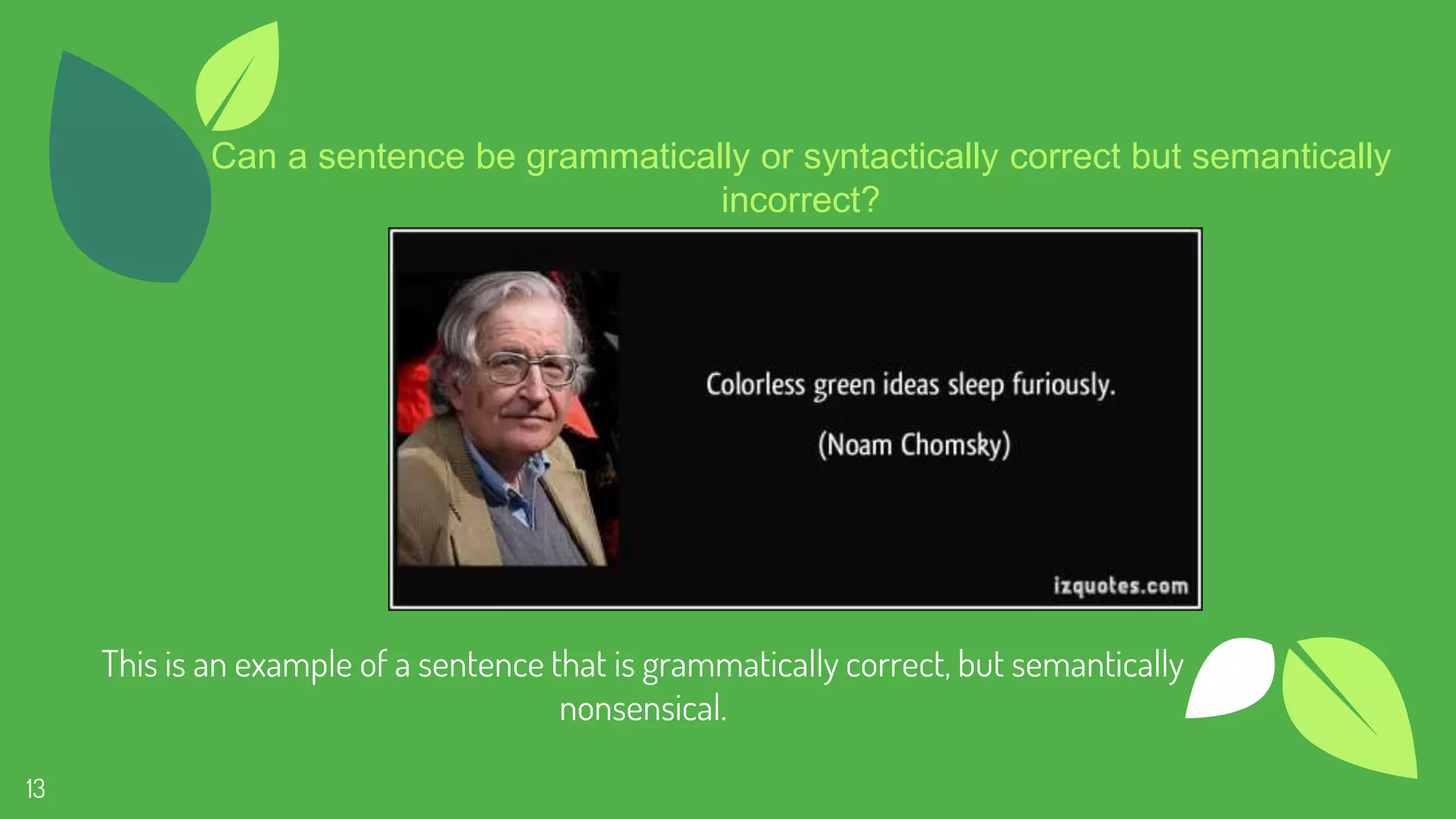 Can a sentence be grammatically or syntactically correct but semantically incorrect?

Colorless green ideas sleep furiously.

(Noam Chomsky)

izquotes.com

This is an example of a sentence that is grammatically correct, but semantically nonsensical.

13